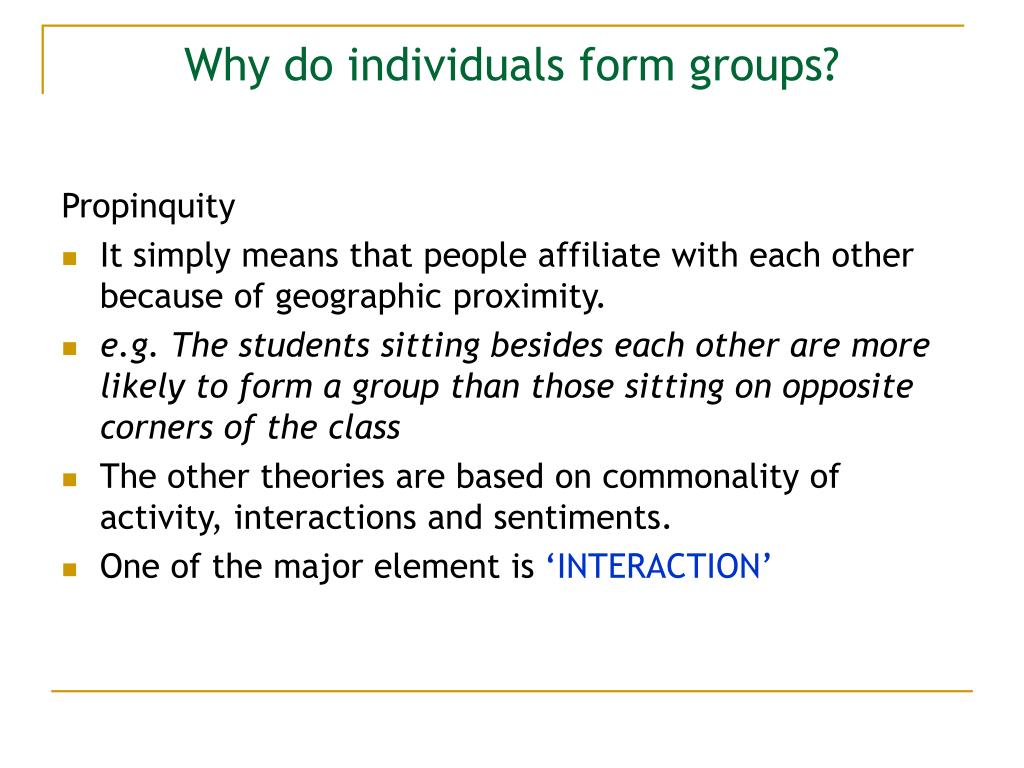 Why do individuals form groups?

Propinquity

- It simply means that people affiliate with each other because of geographic proximity.
- e.g. The students sitting besides each other are more likely to form a group than those sitting on opposite corners of the class
- The other theories are based on commonality of activity, interactions and sentiments.
- One of the major element is ‘INTERACTION’